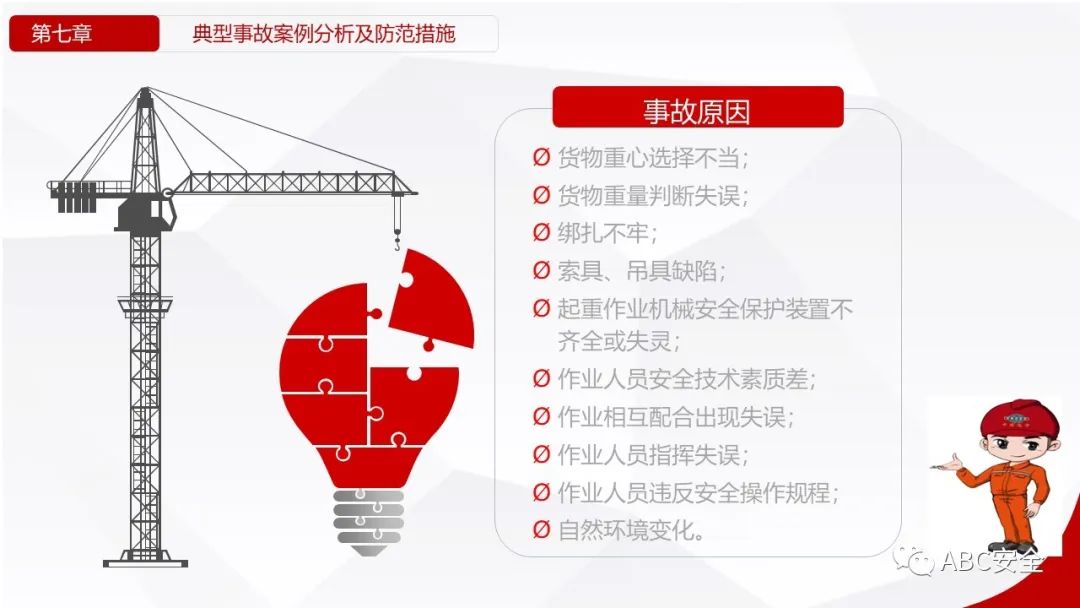 第七章

典型事故案例分析及防范措施

事故原因

Ø 货物重心选择不当；
Ø 货物重量判断失误；
Ø 绑扎不牢；
Ø 索具、吊具缺陷；
Ø 起重作业机械安全保护装置不齐全或失灵；
Ø 作业人员安全技术素质差；
Ø 作业相互配合出现失误；
Ø 作业人员指挥失误；
Ø 作业人员违反安全操作规程；
Ø 自然环境变化。

ABC安全